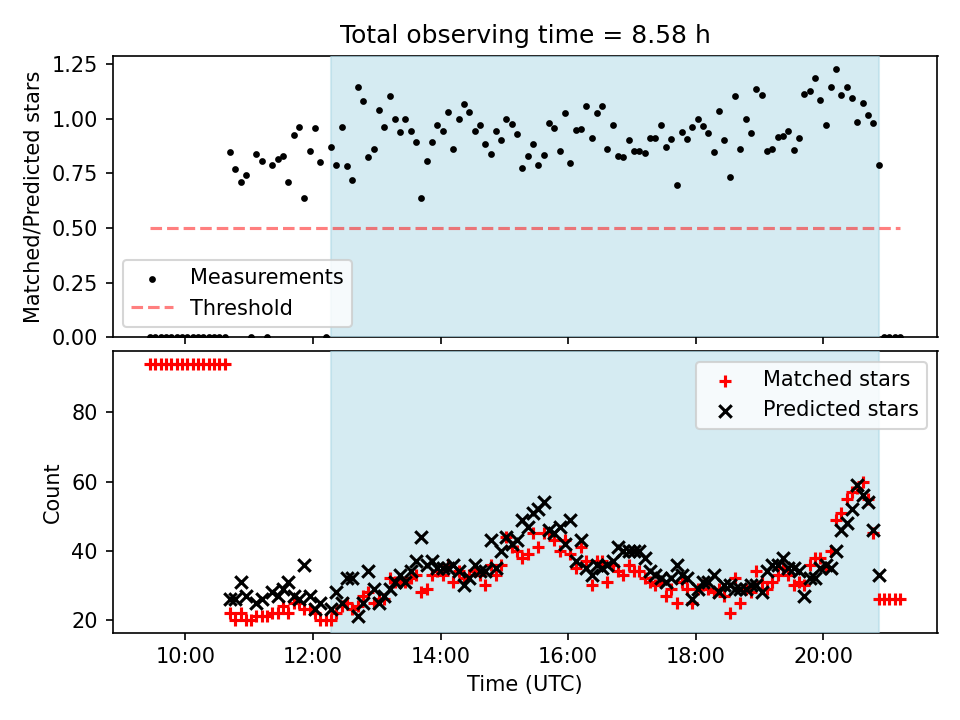 Total observing time = 8.58 h

Matched/Predicted stars

1.25
1.00
0.75
0.50
0.25
0.00

Measurements
Threshold

Count

80
60
40
20

Matched stars
Predicted stars

10:00
12:00
14:00
16:00
18:00
20:00

Time (UTC)